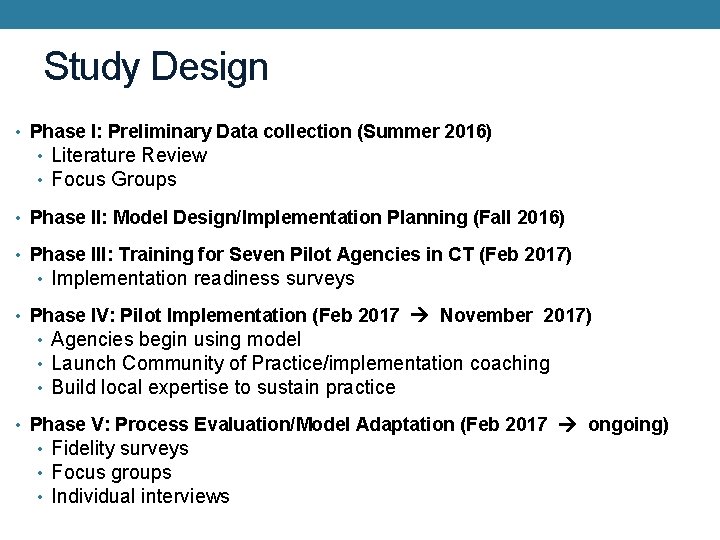 Study Design

• Phase I: Preliminary Data collection (Summer 2016)
  • Literature Review
  • Focus Groups

• Phase II: Model Design/Implementation Planning (Fall 2016)

• Phase III: Training for Seven Pilot Agencies in CT (Feb 2017)
  • Implementation readiness surveys

• Phase IV: Pilot Implementation (Feb 2017 → November 2017)
  • Agencies begin using model
  • Launch Community of Practice/implementation coaching
  • Build local expertise to sustain practice

• Phase V: Process Evaluation/Model Adaptation (Feb 2017 → ongoing)
  • Fidelity surveys
  • Focus groups
  • Individual interviews